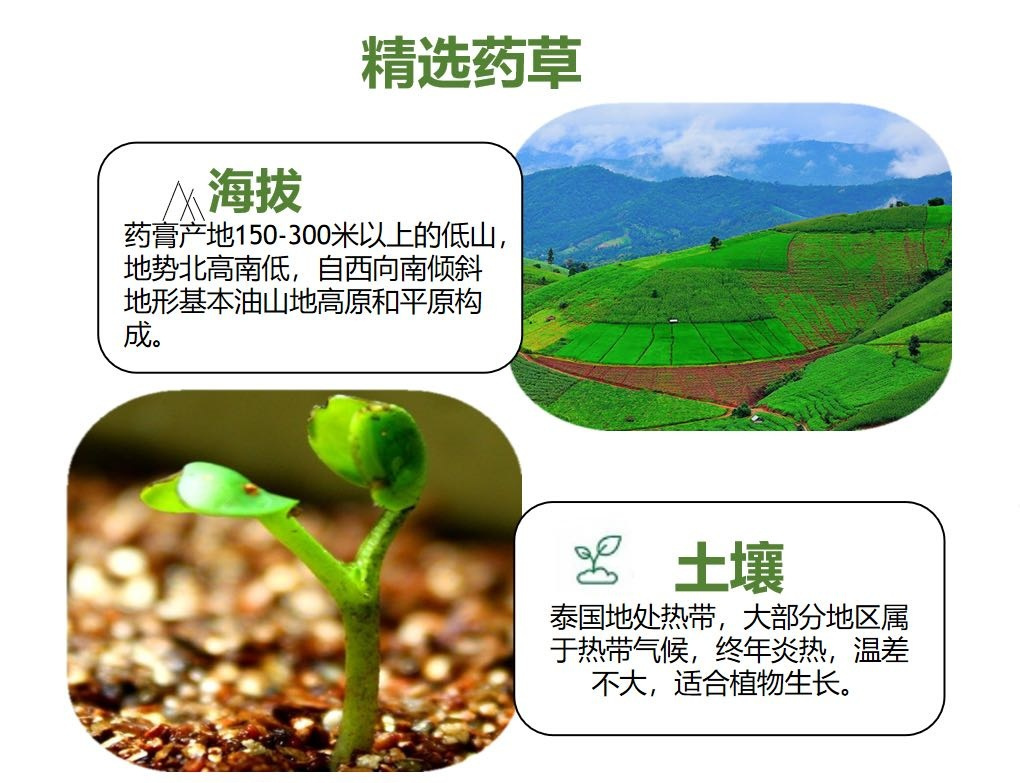 精选药草

海拔

药膏产地150-300米以上的低山，地势北高南低，自西向南倾斜地形基本油山地高原和平原构成。

土壤

泰国地处热带，大部分地区属于热带气候，终年炎热，温差不大，适合植物生长。